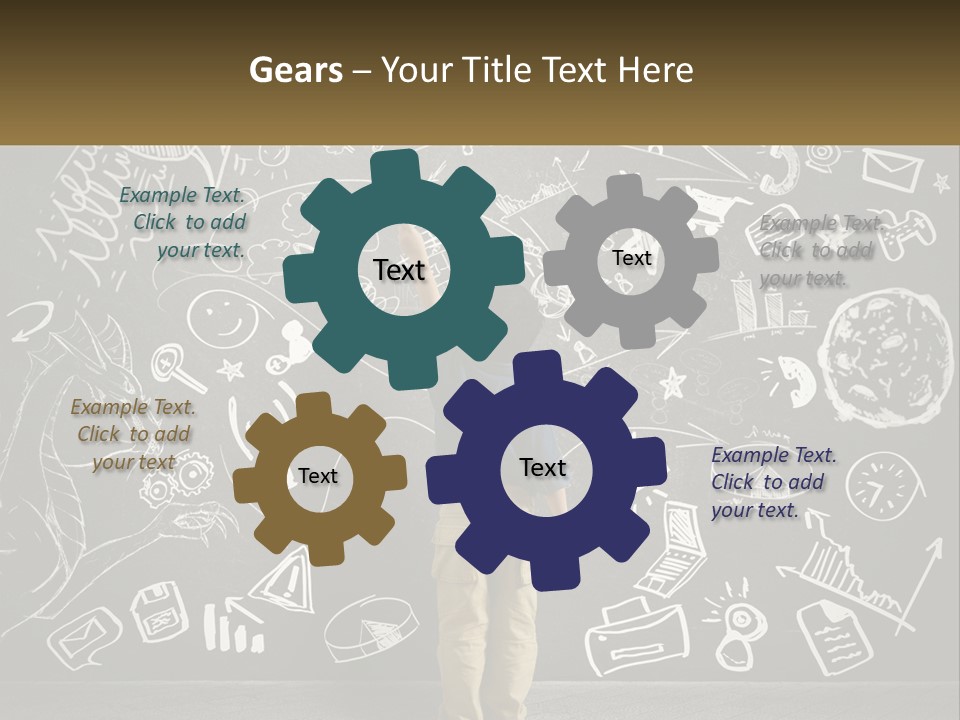 Gears – Your Title Text Here

Example Text. Click to add your text.

Text

Text

Example Text. Click to add your text.

Example Text. Click to add your text

Text

Text

Example Text. Click to add your text.